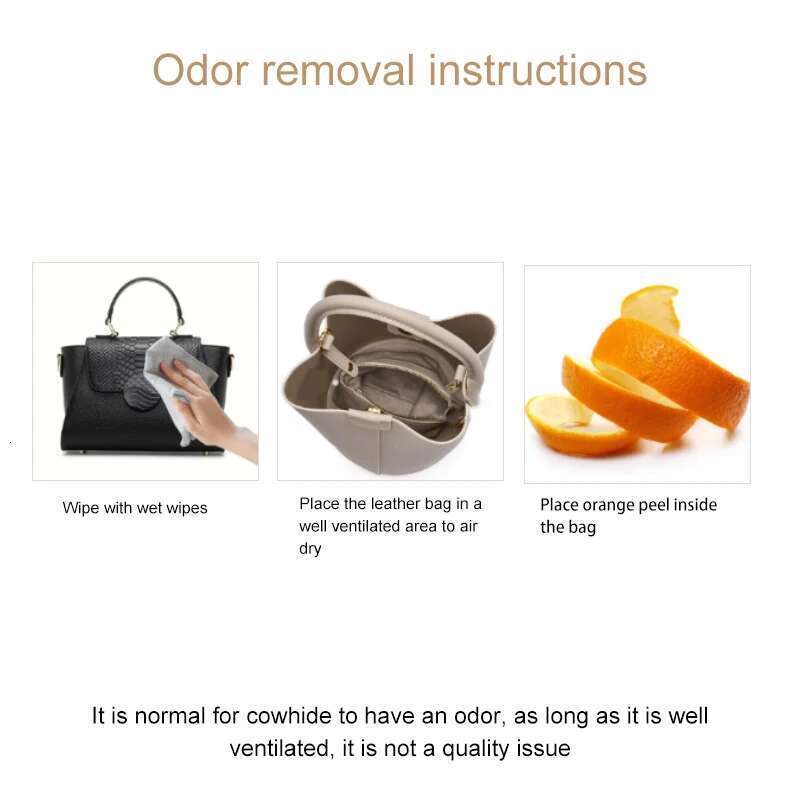 Odor removal instructions

Wipe with wet wipes

Place the leather bag in a well ventilated area to air dry

Place orange peel inside the bag

It is normal for cowhide to have an odor, as long as it is well ventilated, it is not a quality issue